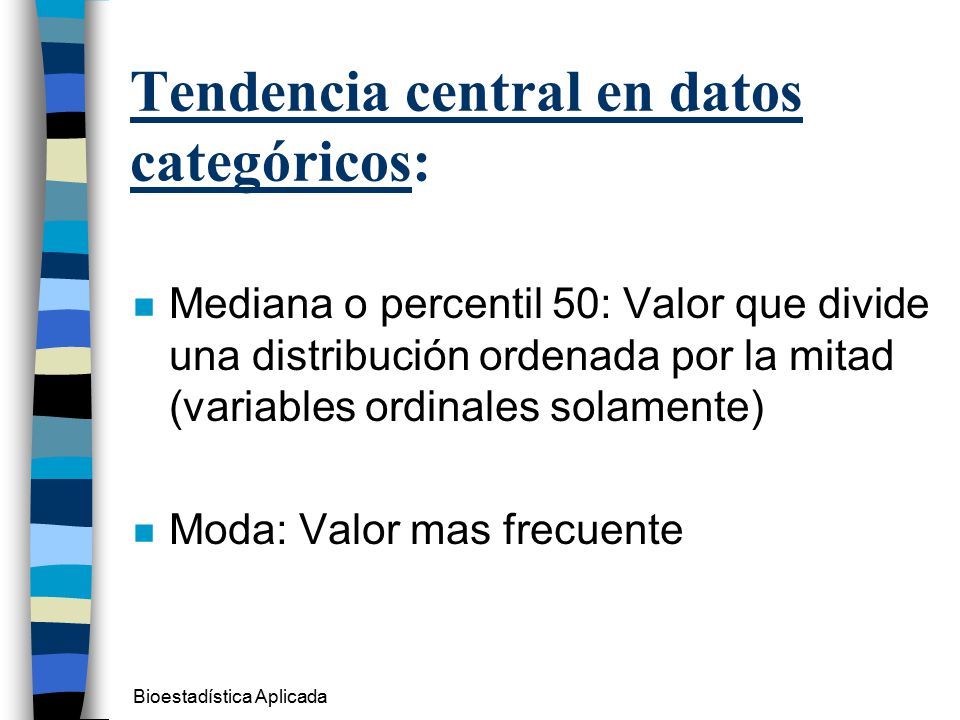 Tendencia central en datos categóricos:

Mediana o percentil 50: Valor que divide una distribución ordenada por la mitad (variables ordinales solamente)

Moda: Valor mas frecuente

Bioestadística Aplicada